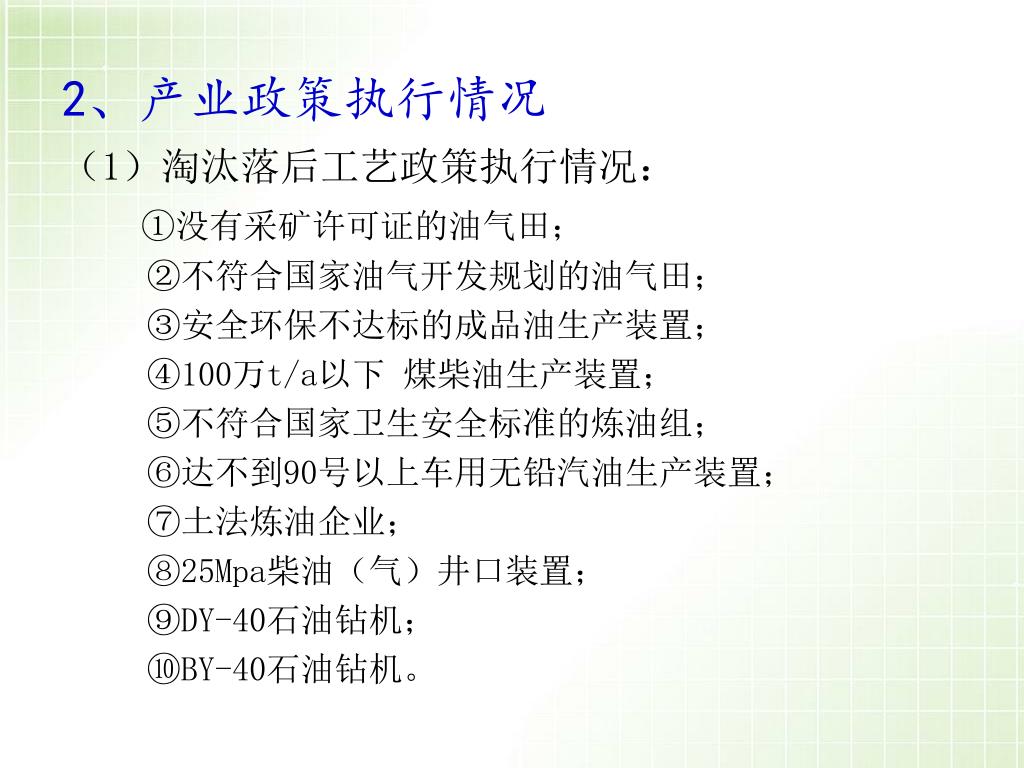 2、产业政策执行情况

（1）淘汰落后工艺政策执行情况：

①没有采矿许可证的油气田；
②不符合国家油气开发规划的油气田；
③安全环保不达标的成品油生产装置；
④100万t/a以下 煤柴油生产装置；
⑤不符合国家卫生安全标准的炼油组；
⑥达不到90号以上车用无铅汽油生产装置；
⑦土法炼油企业；
⑧25Mpa柴油（气）井口装置；
⑨DY-40石油钻机；
⑩BY-40石油钻机。